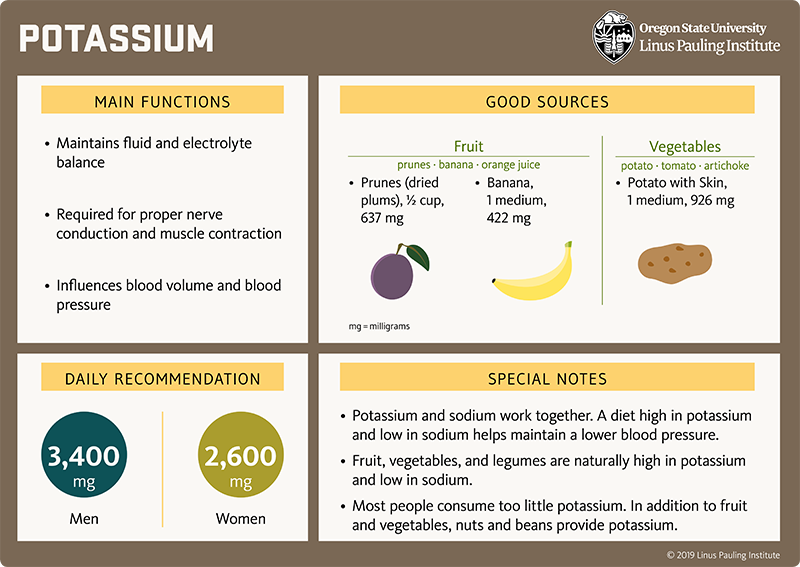 POTASSIUM

Oregon State University
Linus Pauling Institute

MAIN FUNCTIONS

• Maintains fluid and electrolyte balance

• Required for proper nerve conduction and muscle contraction

• Influences blood volume and blood pressure

GOOD SOURCES

Fruit
prunes · banana · orange juice

• Prunes (dried plums), ½ cup, 637 mg

• Banana, 1 medium, 422 mg

Vegetables
potato · tomato · artichoke

• Potato with Skin, 1 medium, 926 mg

mg = milligrams

DAILY RECOMMENDATION

3,400 mg
Men

2,600 mg
Women

SPECIAL NOTES

• Potassium and sodium work together. A diet high in potassium and low in sodium helps maintain a lower blood pressure.

• Fruit, vegetables, and legumes are naturally high in potassium and low in sodium.

• Most people consume too little potassium. In addition to fruit and vegetables, nuts and beans provide potassium.

© 2019 Linus Pauling Institute